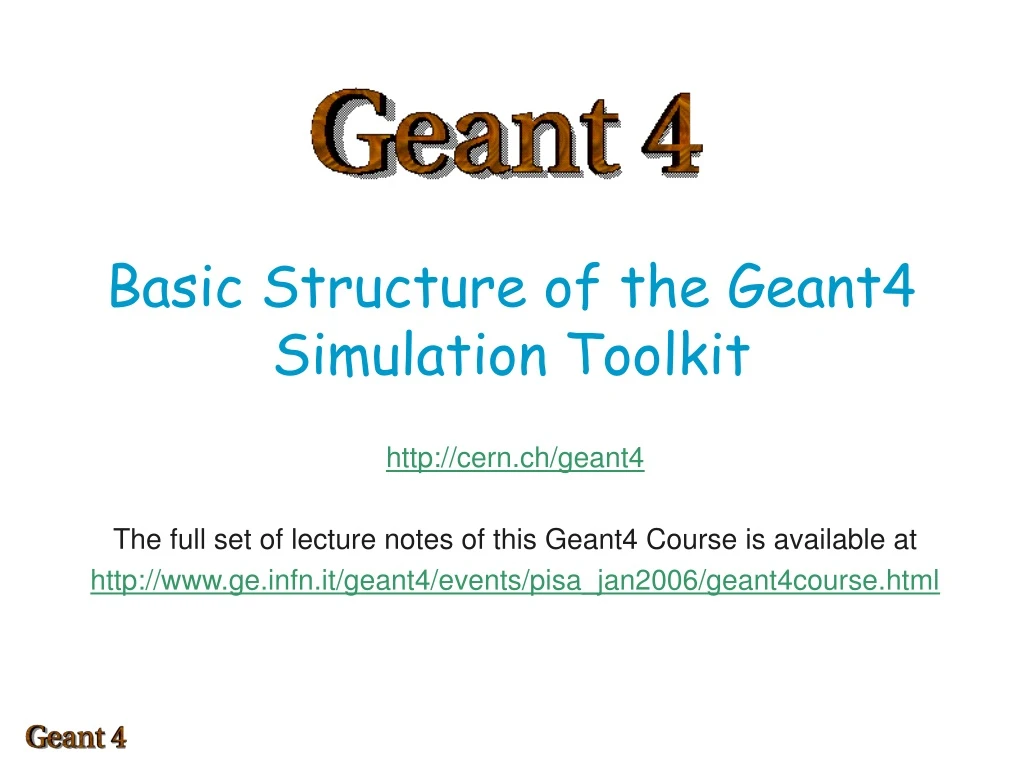 Geant 4

Basic Structure of the Geant4 Simulation Toolkit

http://cern.ch/geant4

The full set of lecture notes of this Geant4 Course is available at
http://www.ge.infn.it/geant4/events/pisa_jan2006/geant4course.html

Geant 4